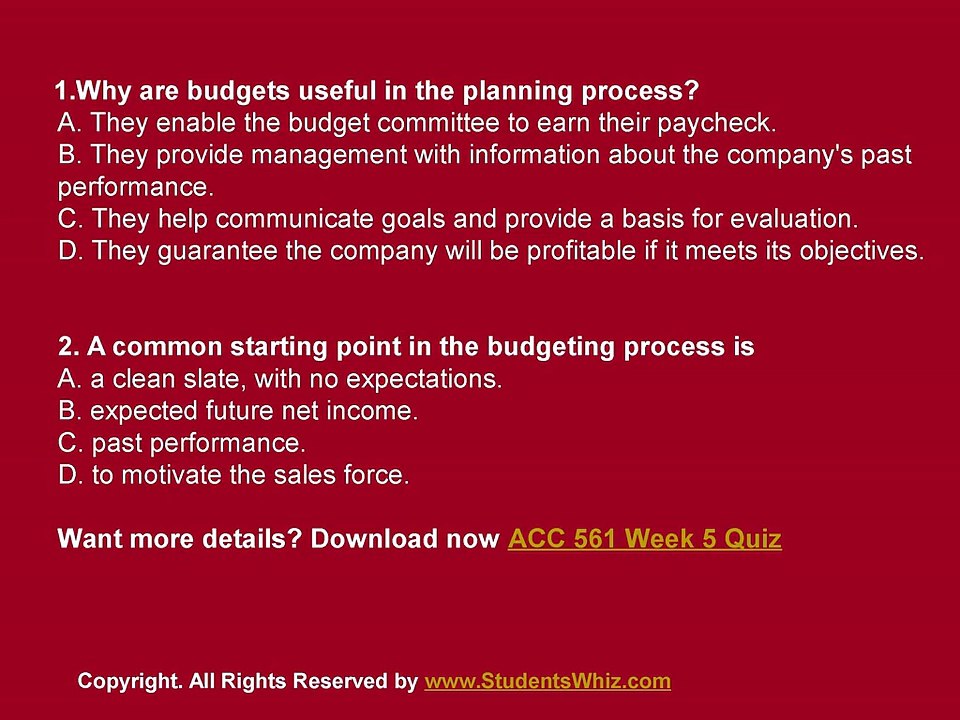 1.Why are budgets useful in the planning process?
A. They enable the budget committee to earn their paycheck.
B. They provide management with information about the company's past performance.
C. They help communicate goals and provide a basis for evaluation.
D. They guarantee the company will be profitable if it meets its objectives.

2. A common starting point in the budgeting process is
A. a clean slate, with no expectations.
B. expected future net income.
C. past performance.
D. to motivate the sales force.

Want more details? Download now ACC 561 Week 5 Quiz

Copyright. All Rights Reserved by www.StudentsWhiz.com